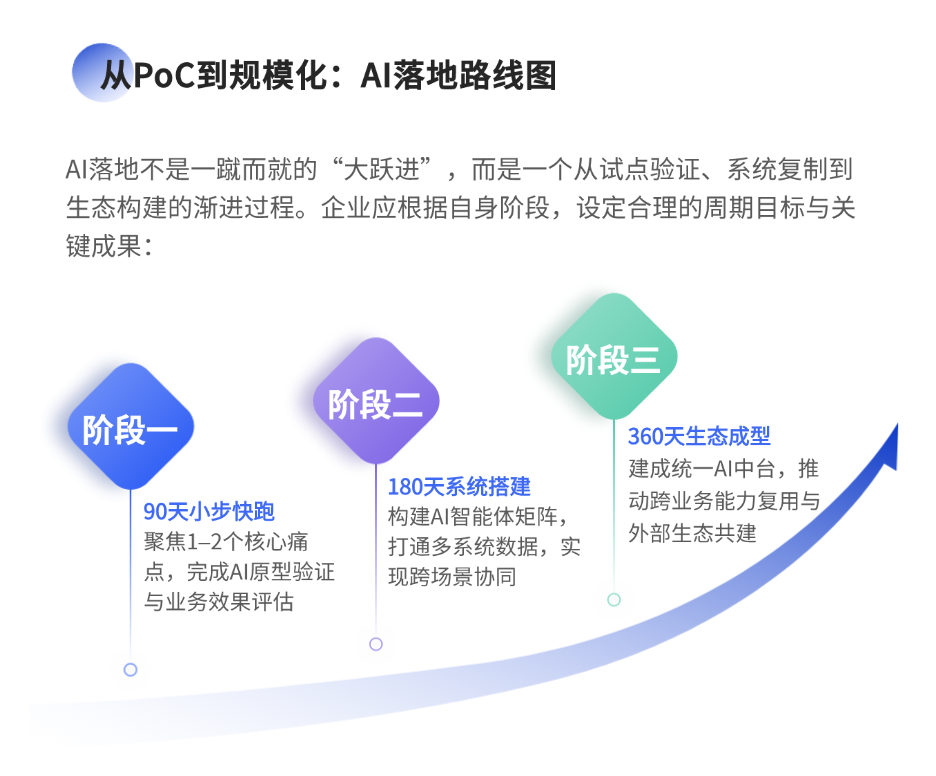 从PoC到规模化：AI落地路线图

AI落地不是一蹴而就的“大跃进”，而是一个从试点验证、系统复制到生态构建的渐进过程。企业应根据自身阶段，设定合理的周期目标与关键成果：

阶段一
90天小步快跑
聚焦1–2个核心痛点，完成AI原型验证与业务效果评估

阶段二
180天系统搭建
构建AI智能体矩阵，打通多系统数据，实现跨场景协同

阶段三
360天生态成型
建成统一AI中台，推动跨业务能力复用与外部生态共建